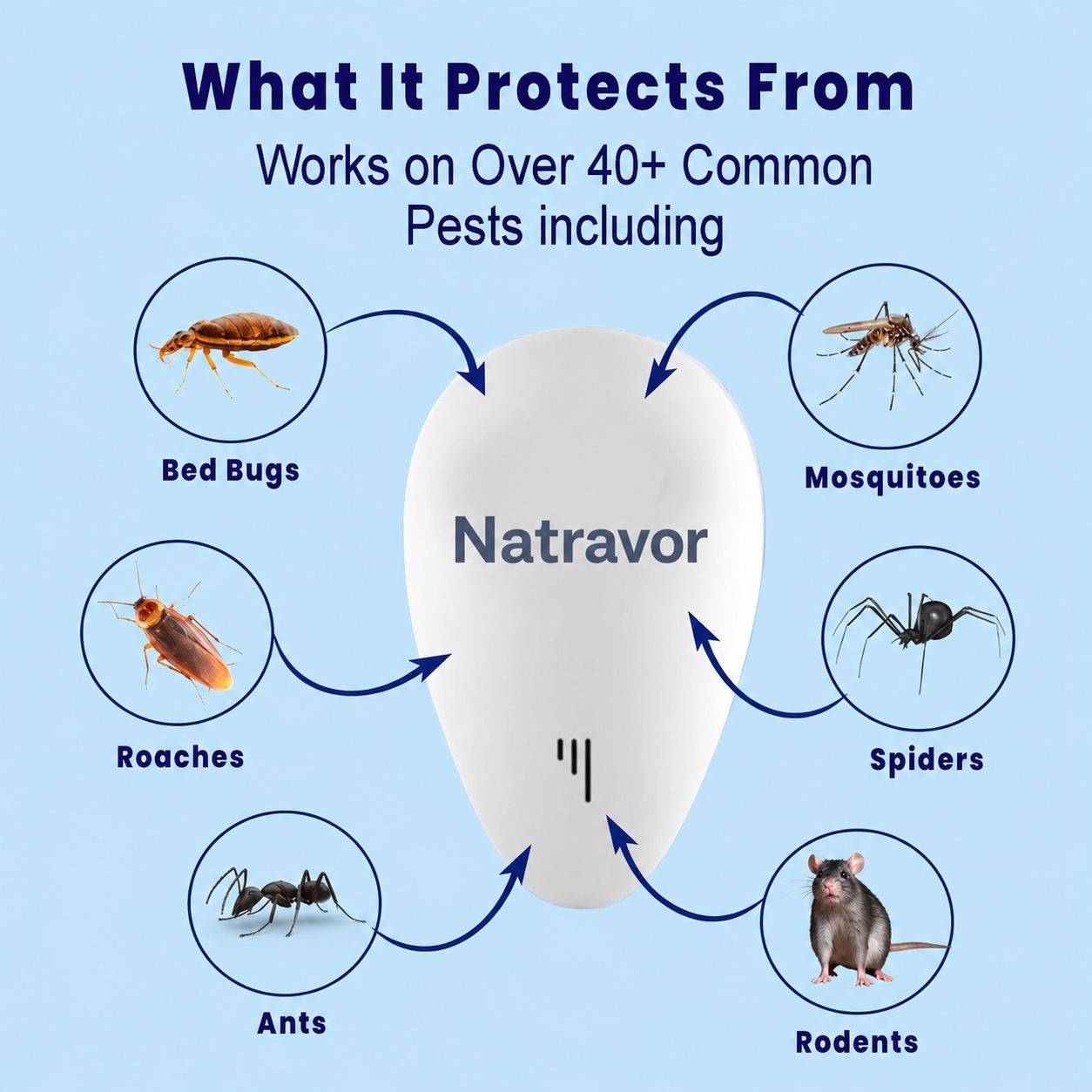 What It Protects From

Works on Over 40+ Common Pests including

Bed Bugs

Mosquitoes

Natravor

Roaches

Spiders

Ants

Rodents